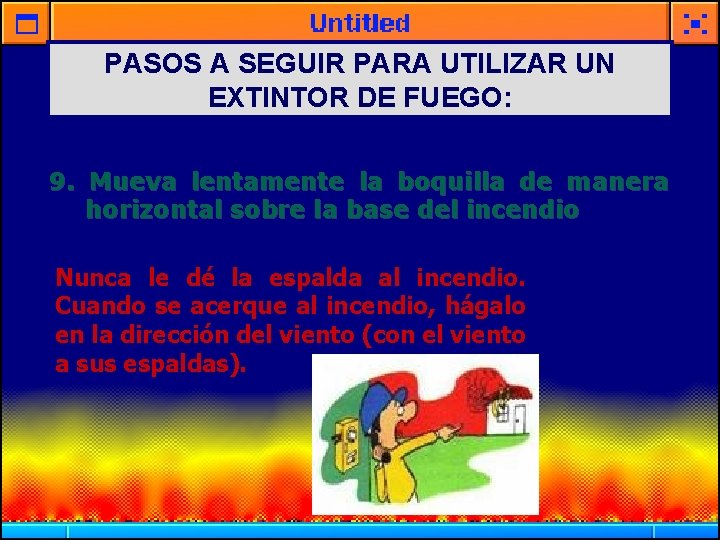 Untitled

PASOS A SEGUIR PARA UTILIZAR UN EXTINTOR DE FUEGO:

9. Mueva lentamente la boquilla de manera horizontal sobre la base del incendio

Nunca le dé la espalda al incendio. Cuando se acerque al incendio, hágalo en la dirección del viento (con el viento a sus espaldas).